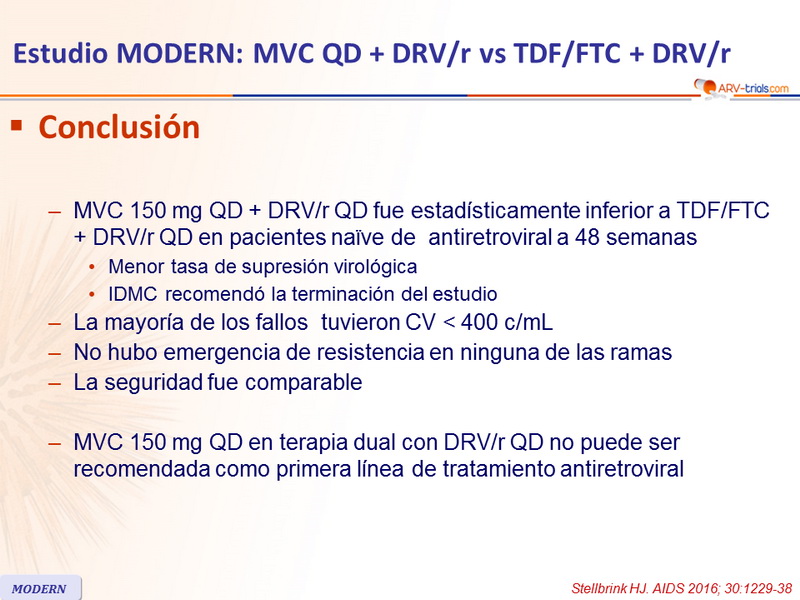 Estudio MODERN: MVC QD + DRV/r vs TDF/FTC + DRV/r

ARV-trials.com

▪ Conclusión

– MVC 150 mg QD + DRV/r QD fue estadísticamente inferior a TDF/FTC + DRV/r QD en pacientes naïve de antiretroviral a 48 semanas
• Menor tasa de supresión virológica
• IDMC recomendó la terminación del estudio
– La mayoría de los fallos tuvieron CV < 400 c/mL
– No hubo emergencia de resistencia en ninguna de las ramas
– La seguridad fue comparable

– MVC 150 mg QD en terapia dual con DRV/r QD no puede ser recomendada como primera línea de tratamiento antiretroviral

MODERN

Stellbrink HJ. AIDS 2016; 30:1229-38